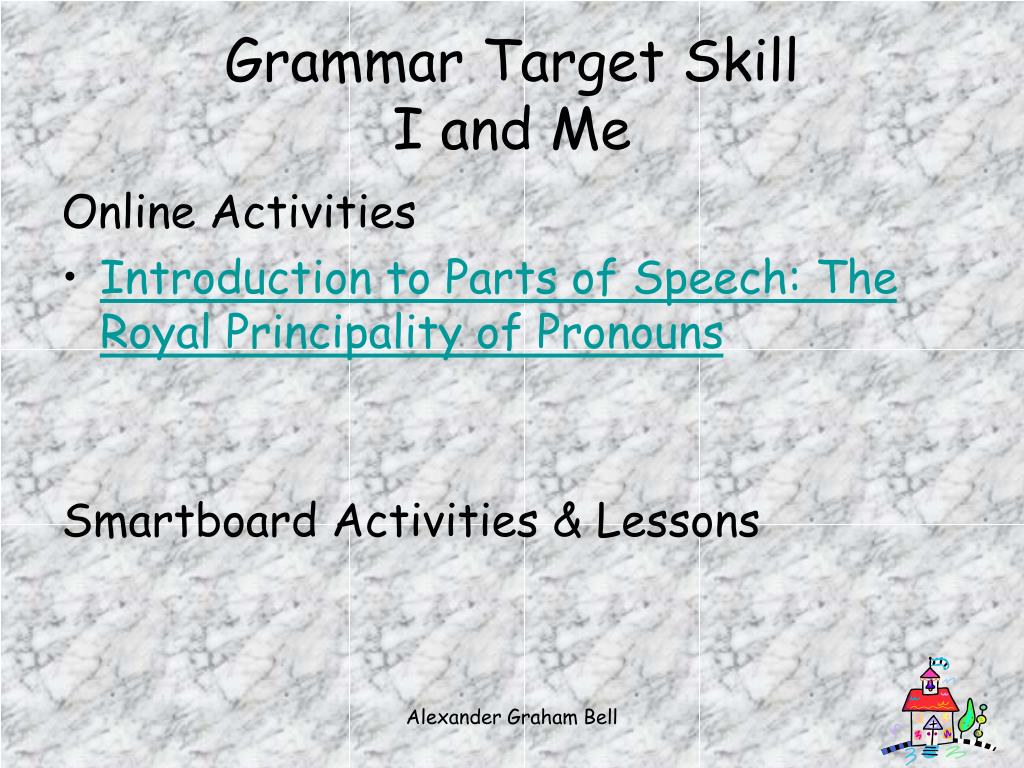 Grammar Target Skill
I and Me

Online Activities

• Introduction to Parts of Speech: The Royal Principality of Pronouns

Smartboard Activities & Lessons

Alexander Graham Bell